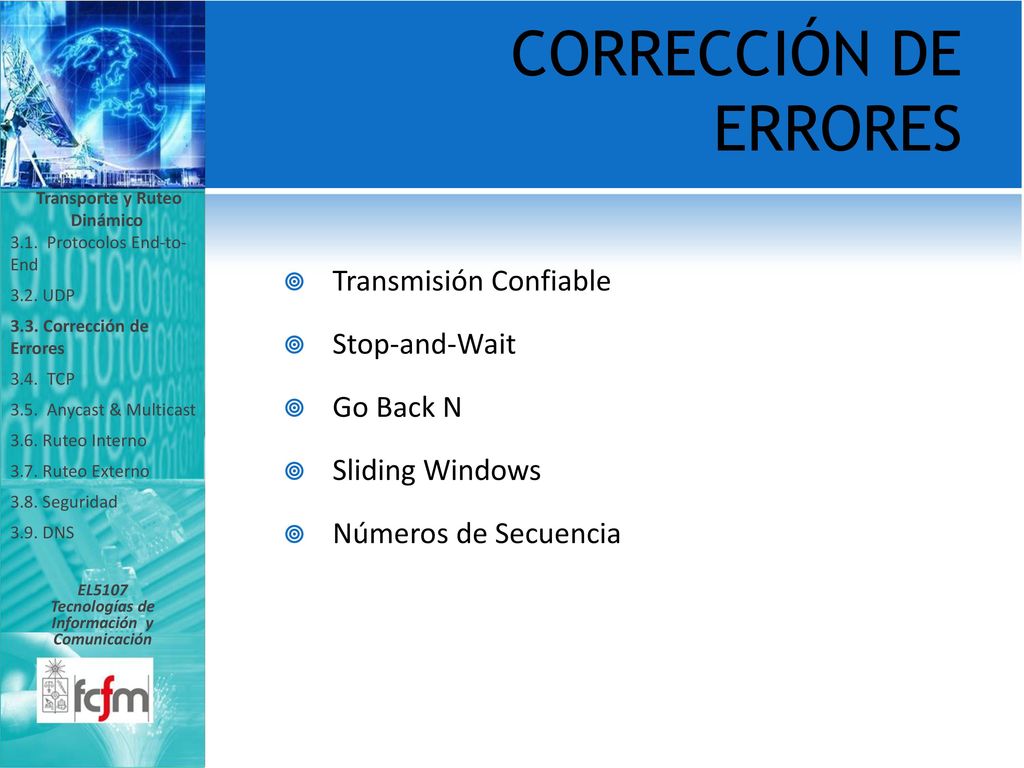 CORRECCIÓN DE ERRORES

Transporte y Ruteo Dinámico
3.1. Protocolos End-to-End
3.2. UDP
3.3. Corrección de Errores
3.4. TCP
3.5. Anycast & Multicast
3.6. Ruteo Interno
3.7. Ruteo Externo
3.8. Seguridad
3.9. DNS

EL5107
Tecnologías de Información y Comunicación

fcfm

Transmisión Confiable

Stop-and-Wait

Go Back N

Sliding Windows

Números de Secuencia